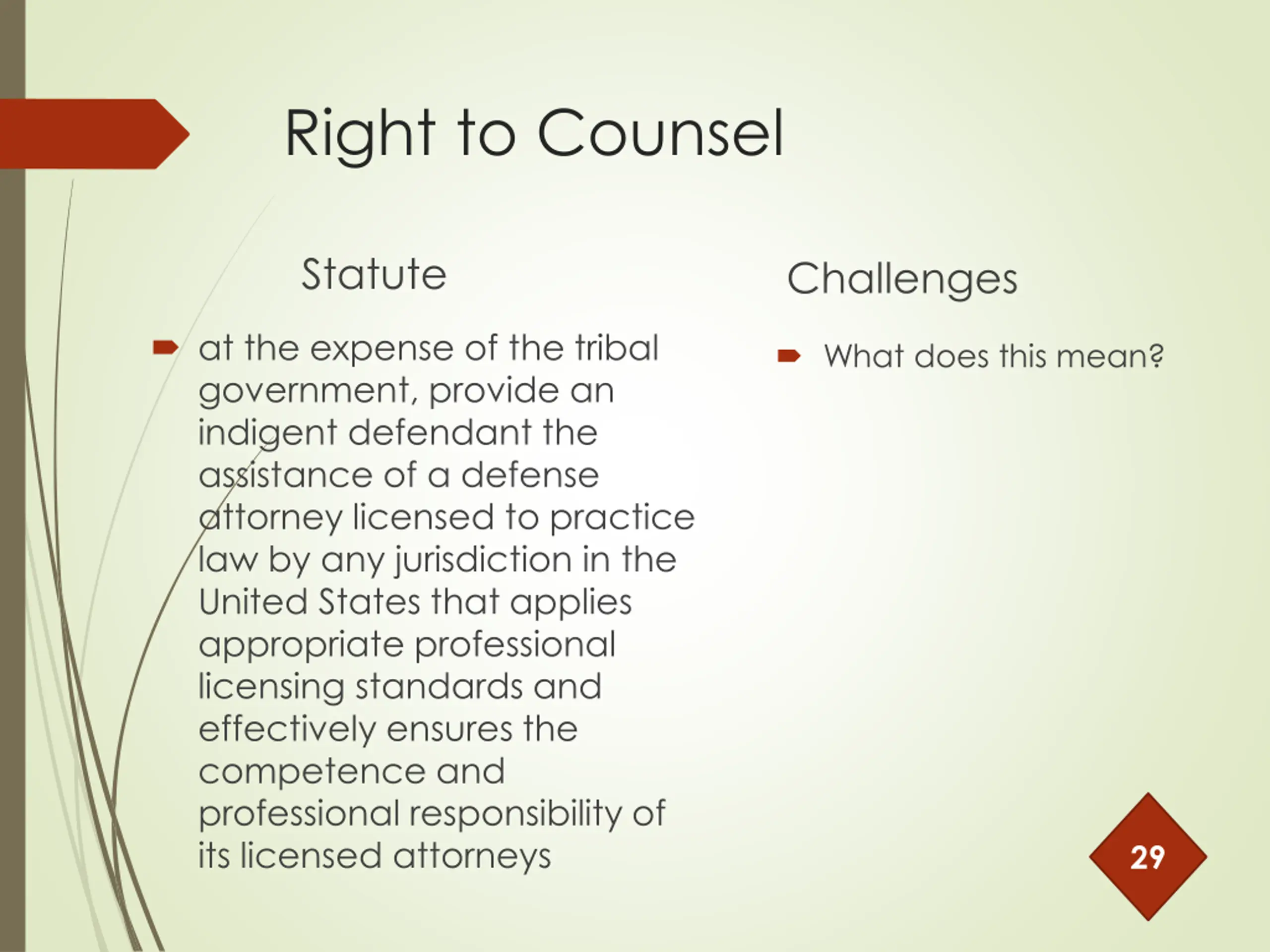 Right to Counsel

Statute

at the expense of the tribal government, provide an indigent defendant the assistance of a defense attorney licensed to practice law by any jurisdiction in the United States that applies appropriate professional licensing standards and effectively ensures the competence and professional responsibility of its licensed attorneys

Challenges

What does this mean?

29